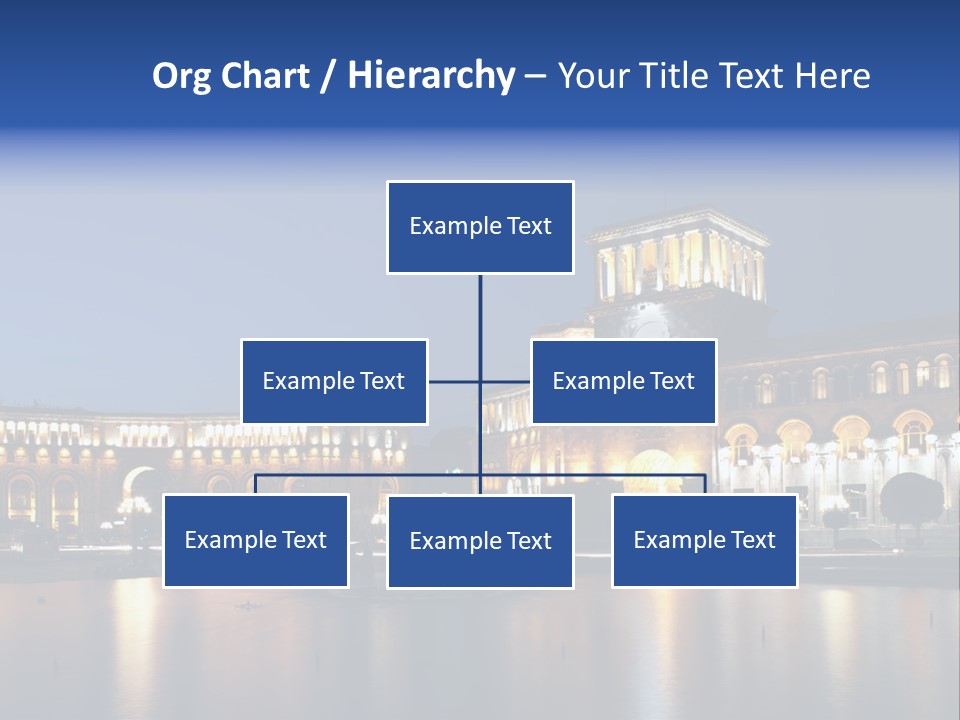 Org Chart / Hierarchy – Your Title Text Here

Example Text

Example Text

Example Text

Example Text

Example Text

Example Text